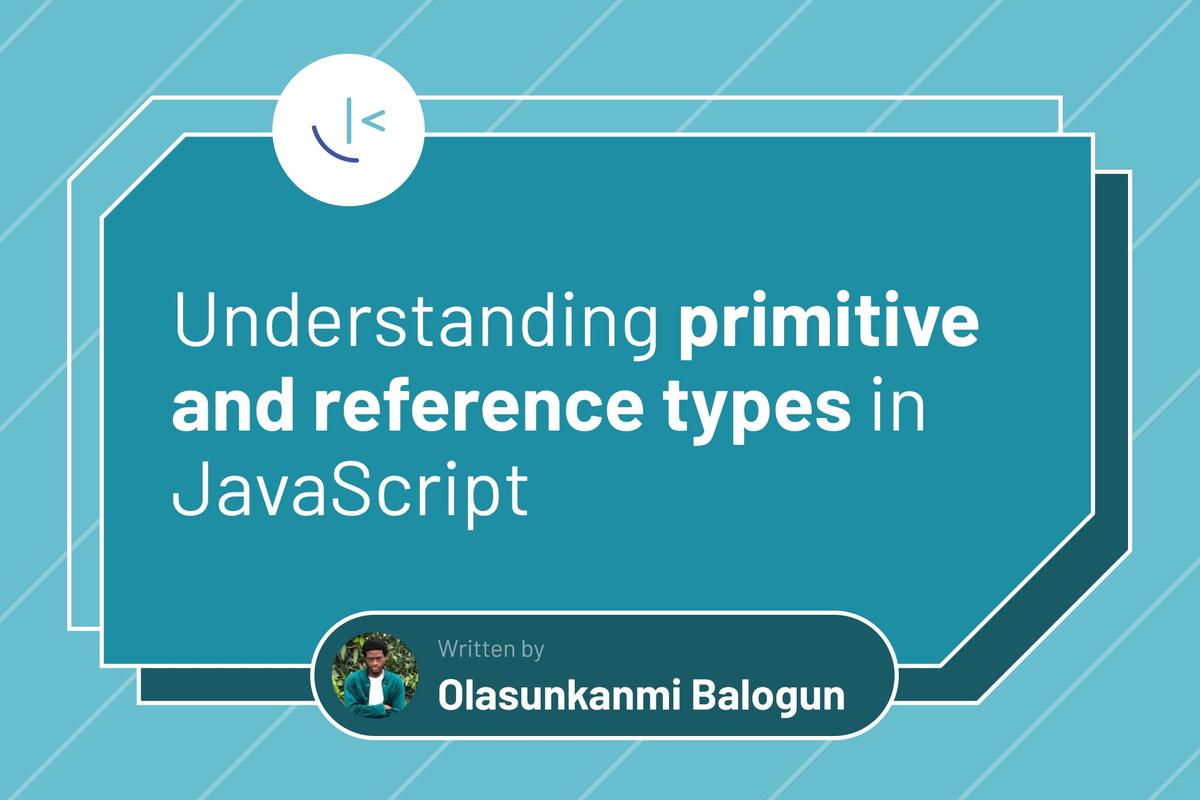 Understanding primitive and reference types in JavaScript

Written by
Olasunkanmi Balogun